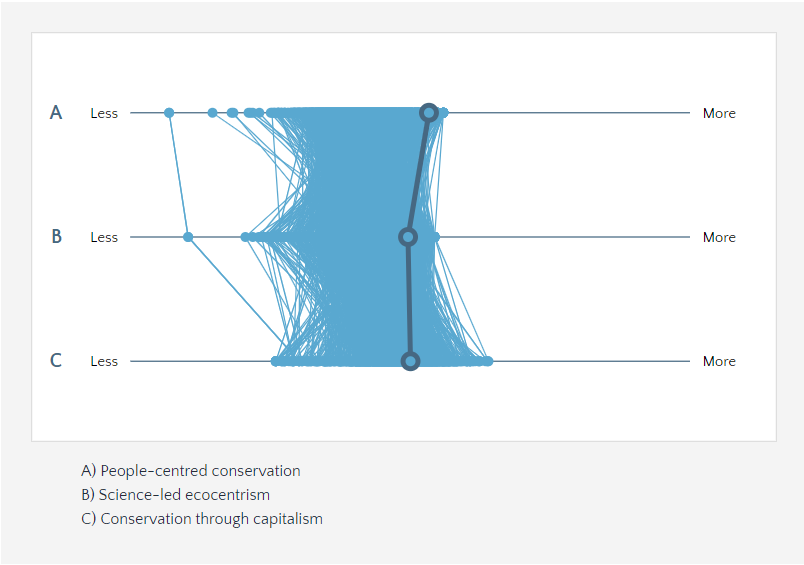 A Less More
B Less More
C Less More

A) People-centred conservation
B) Science-led ecocentrism
C) Conservation through capitalism